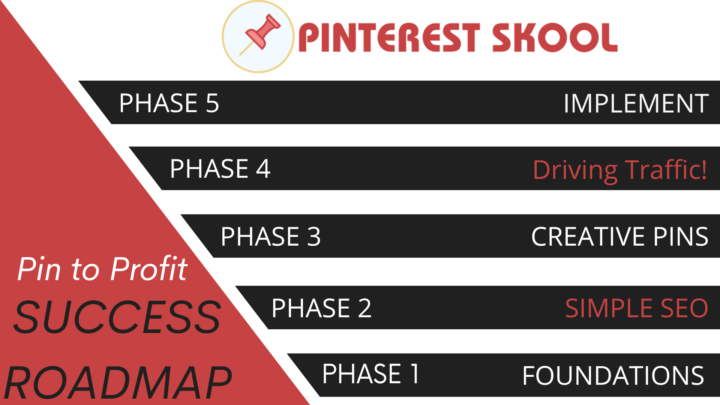 PINTEREST SKOOL

PHASE 5 IMPLEMENT

PHASE 4 Driving Traffic!

PHASE 3 CREATIVE PINS

PHASE 2 SIMPLE SEO

PHASE 1 FOUNDATIONS

Pin to Profit
SUCCESS
ROADMAP